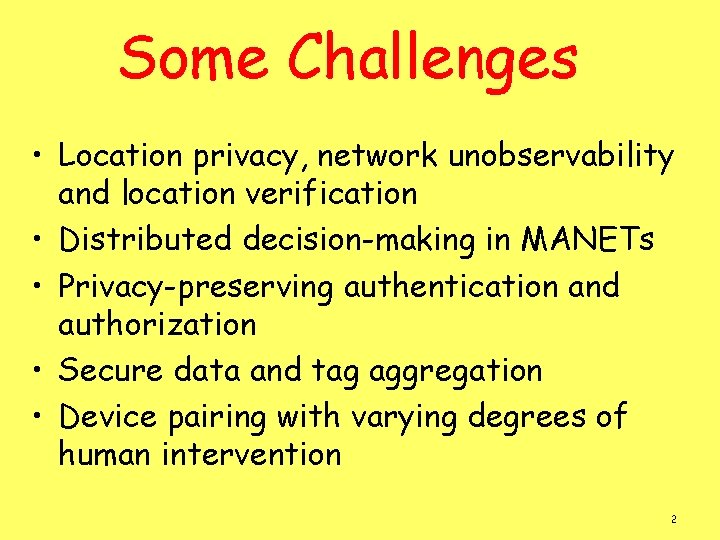 Some Challenges

• Location privacy, network unobservability and location verification
• Distributed decision-making in MANETs
• Privacy-preserving authentication and authorization
• Secure data and tag aggregation
• Device pairing with varying degrees of human intervention

2